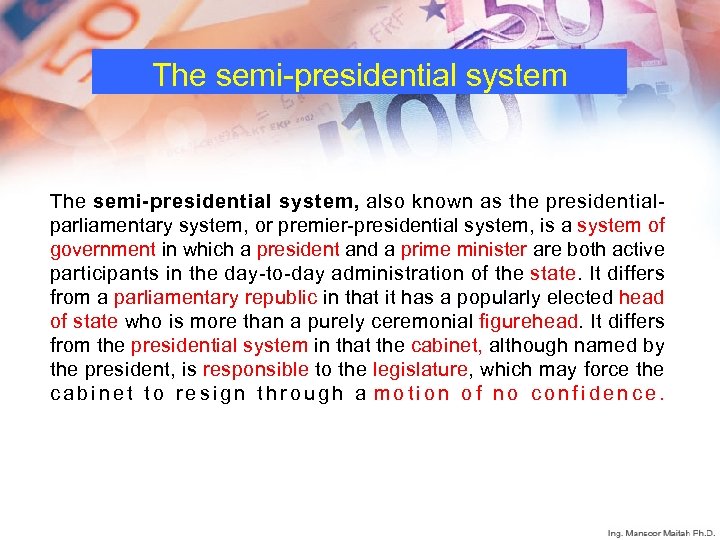 The semi-presidential system

The semi-presidential system, also known as the presidential-parliamentary system, or premier-presidential system, is a system of government in which a president and a prime minister are both active participants in the day-to-day administration of the state. It differs from a parliamentary republic in that it has a popularly elected head of state who is more than a purely ceremonial figurehead. It differs from the presidential system in that the cabinet, although named by the president, is responsible to the legislature, which may force the cabinet to resign through a motion of no confidence.

Ing. Mansoor Maitah Ph.D.